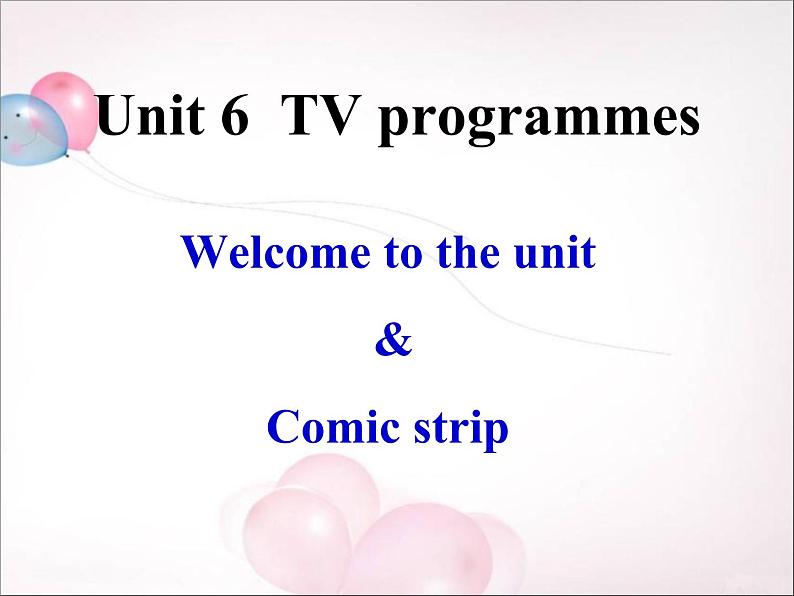 Unit 6 TV programmes

Welcome to the unit

&

Comic strip